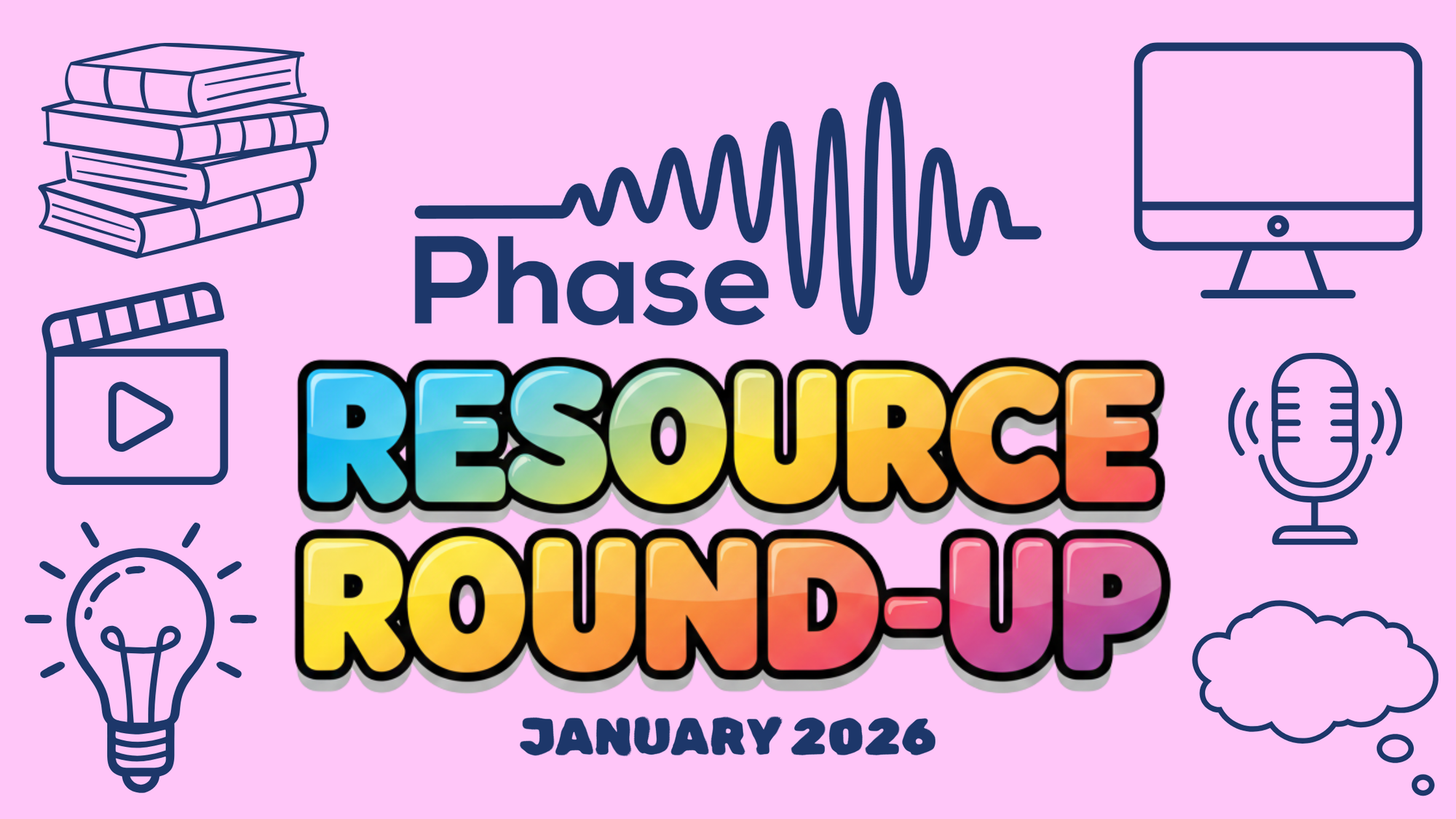 Phase

RESOURCE ROUND-UP

JANUARY 2026